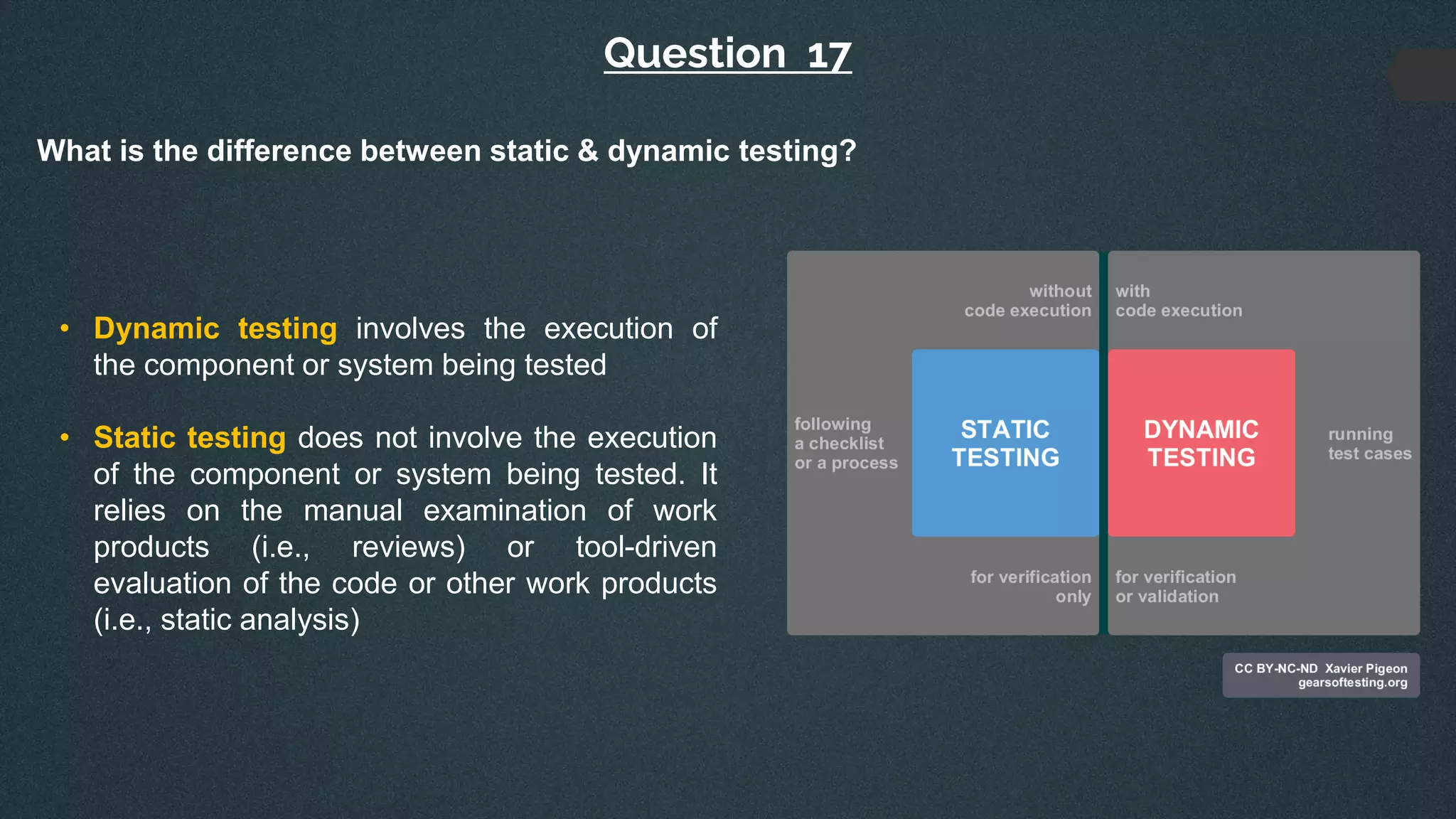 Question 17

What is the difference between static & dynamic testing?

• Dynamic testing involves the execution of the component or system being tested

• Static testing does not involve the execution of the component or system being tested. It relies on the manual examination of work products (i.e., reviews) or tool-driven evaluation of the code or other work products (i.e., static analysis)

without code execution

with code execution

following a checklist or a process

STATIC TESTING

DYNAMIC TESTING

running test cases

for verification only

for verification or validation

CC BY-NC-ND Xavier Pigeon
gearsoftesting.org